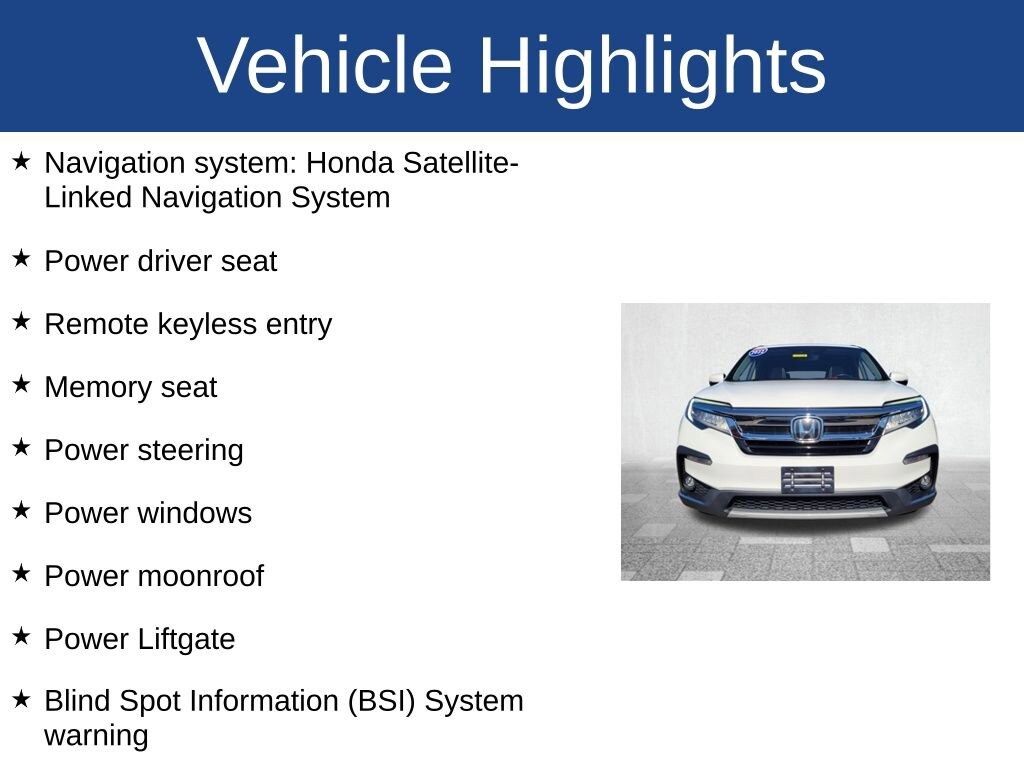 Vehicle Highlights

★ Navigation system: Honda Satellite-Linked Navigation System

★ Power driver seat

★ Remote keyless entry

★ Memory seat

★ Power steering

★ Power windows

★ Power moonroof

★ Power Liftgate

★ Blind Spot Information (BSI) System warning